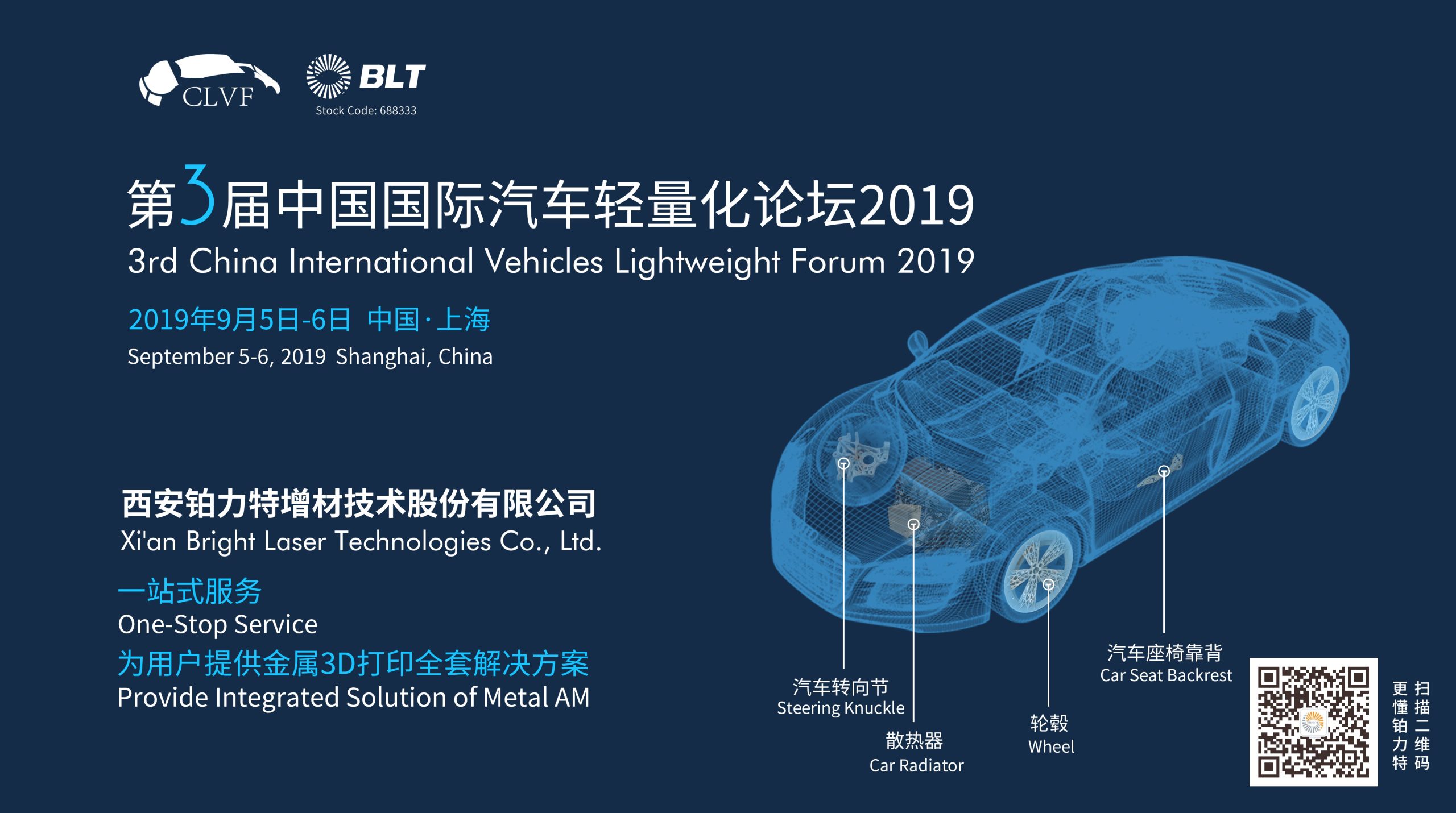 CLVF

BLT
Stock Code: 688333

第3届中国国际汽车轻量化论坛2019
3rd China International Vehicles Lightweight Forum 2019

2019年9月5日-6日 中国·上海
September 5-6, 2019 Shanghai, China

西安铂力特增材技术股份有限公司
Xi'an Bright Laser Technologies Co., Ltd.

一站式服务
One-Stop Service
为用户提供金属3D打印全套解决方案
Provide Integrated Solution of Metal AM

汽车转向节
Steering Knuckle

散热器
Car Radiator

轮毂
Wheel

汽车座椅靠背
Car Seat Backrest

扫描二维码
更懂铂力特